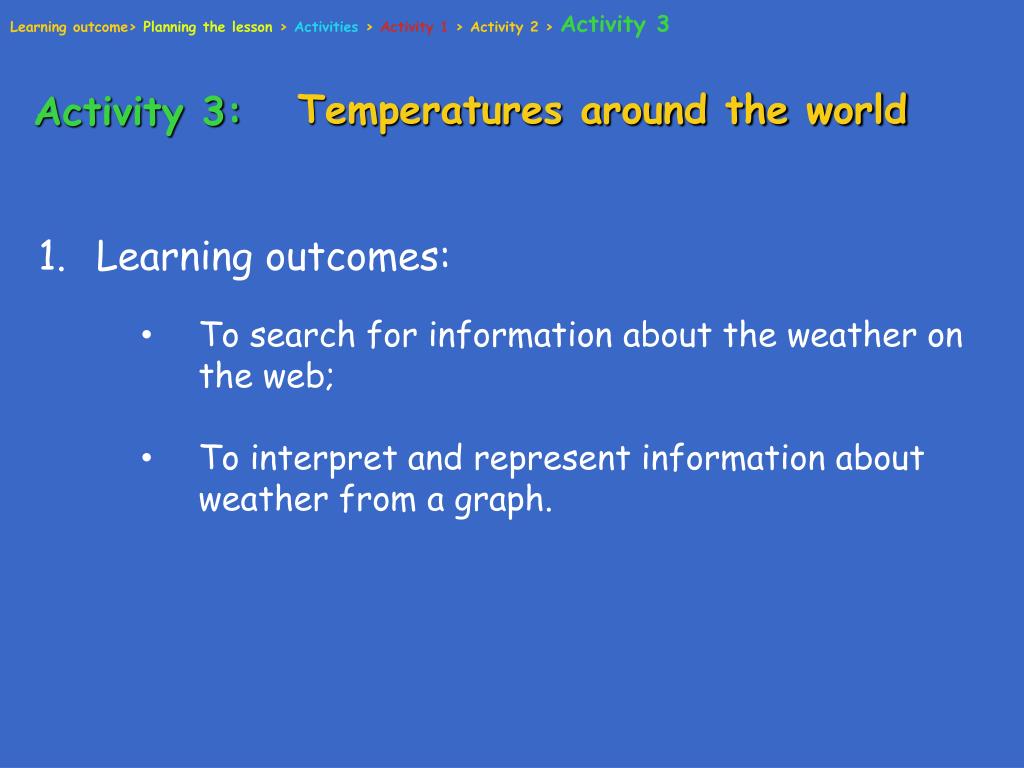 Learning outcome> Planning the lesson > Activities > Activity 1 > Activity 2 > Activity 3

Activity 3: Temperatures around the world

1. Learning outcomes:

• To search for information about the weather on the web;

• To interpret and represent information about weather from a graph.